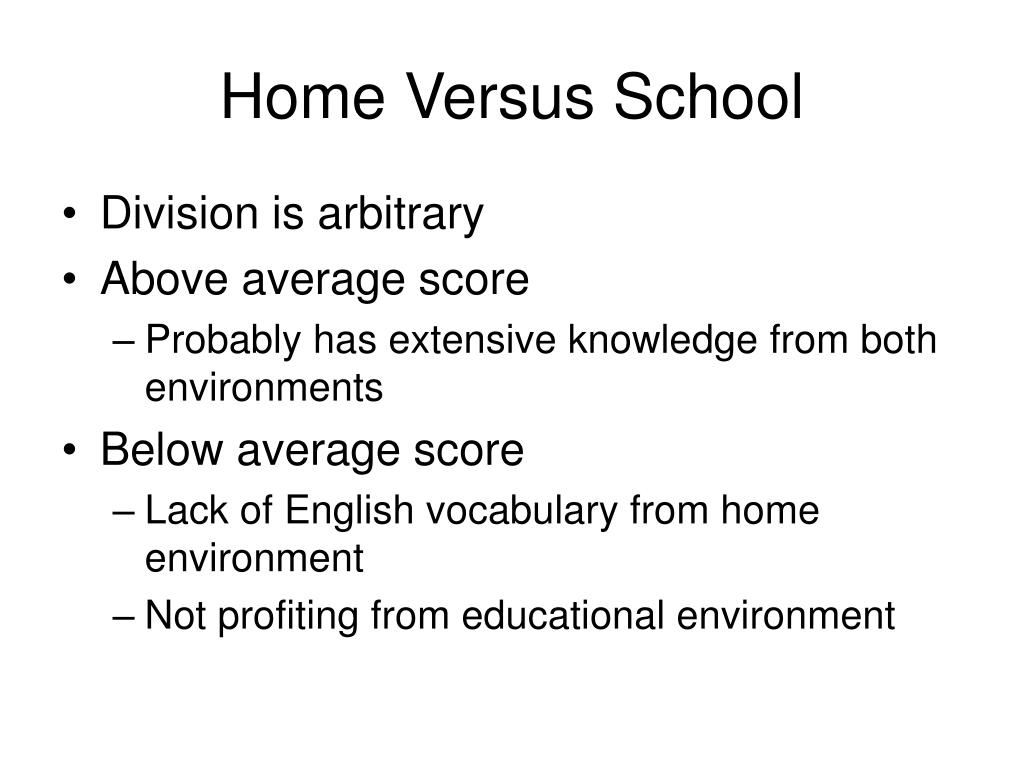 Home Versus School

• Division is arbitrary
• Above average score
– Probably has extensive knowledge from both environments
• Below average score
– Lack of English vocabulary from home environment
– Not profiting from educational environment